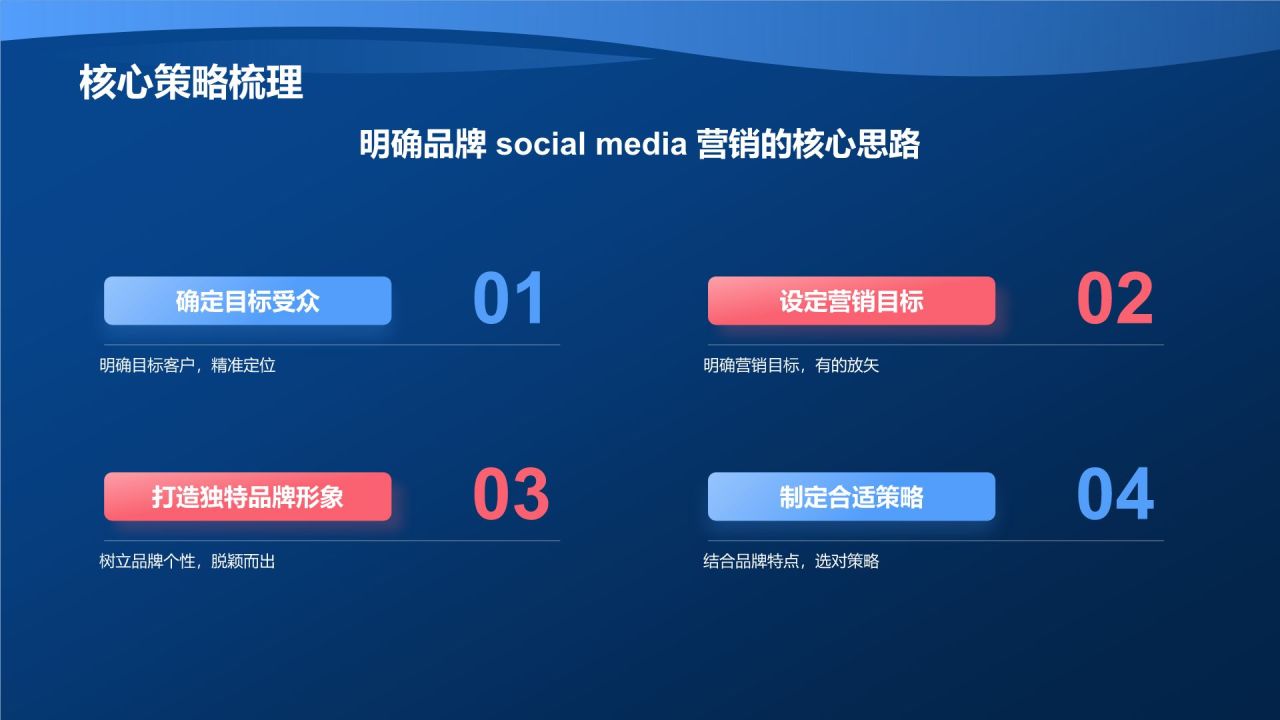 核心策略梳理

明确品牌 social media 营销的核心思路

确定目标受众

01

明确目标客户，精准定位

设定营销目标

02

明确营销目标，有的放矢

打造独特品牌形象

03

树立品牌个性，脱颖而出

制定合适策略

04

结合品牌特点，选对策略